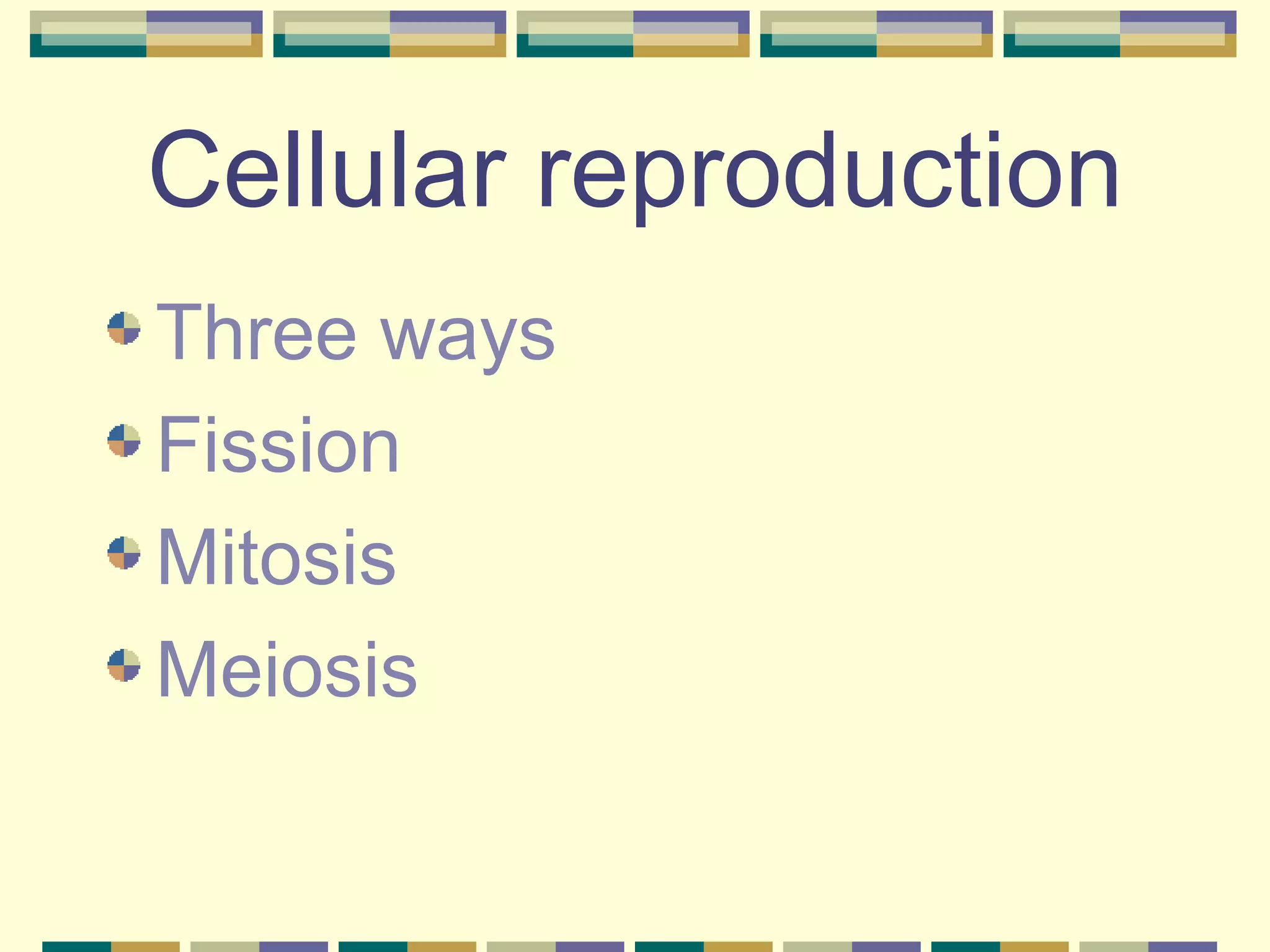 Cellular reproduction

Three ways

Fission

Mitosis

Meiosis